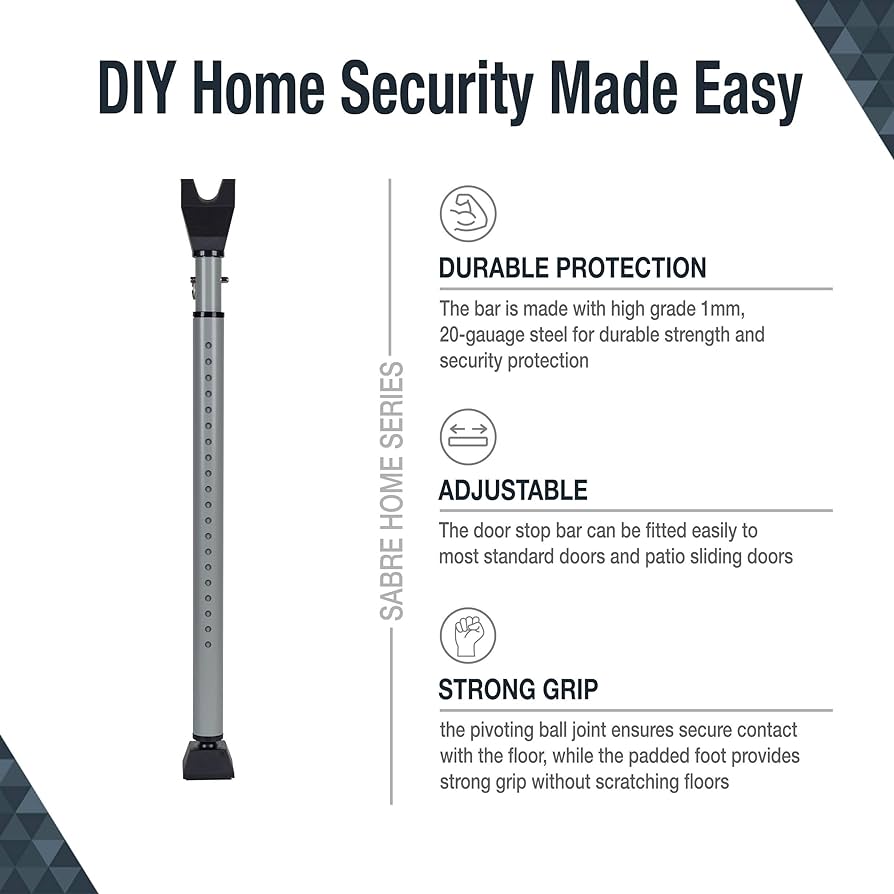 DIY Home Security Made Easy

SABRE HOME SERIES

DURABLE PROTECTION

The bar is made with high grade 1mm, 20-gauage steel for durable strength and security protection

ADJUSTABLE

The door stop bar can be fitted easily to most standard doors and patio sliding doors

STRONG GRIP

the pivoting ball joint ensures secure contact with the floor, while the padded foot provides strong grip without scratching floors